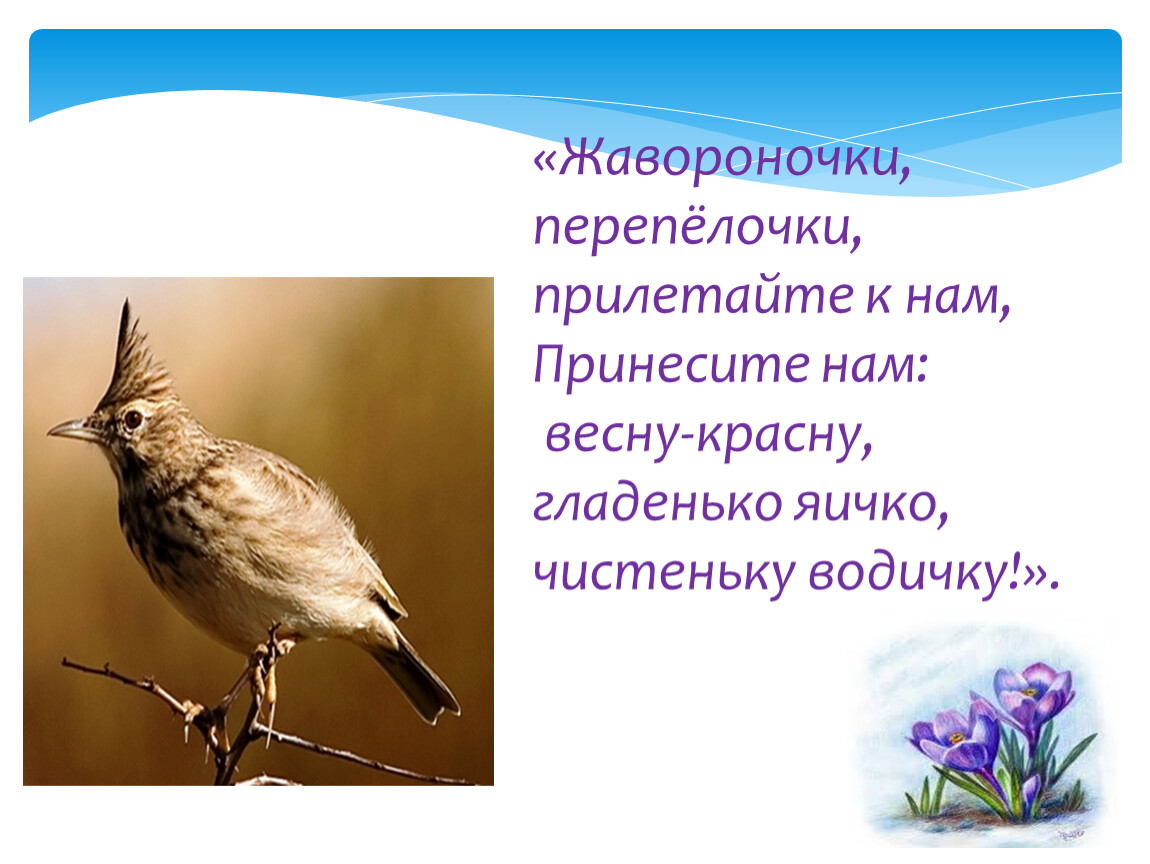 «Жавороночки,
перепёлочки,
прилетайте к нам,
Принесите нам:
весну-красну,
гладенько яичко,
чистеньку водичку!».